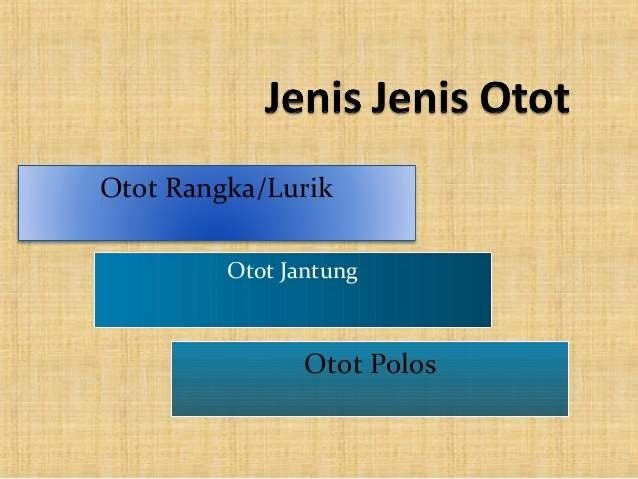 Jenis Jenis Otot

Otot Rangka/Lurik

Otot Jantung

Otot Polos